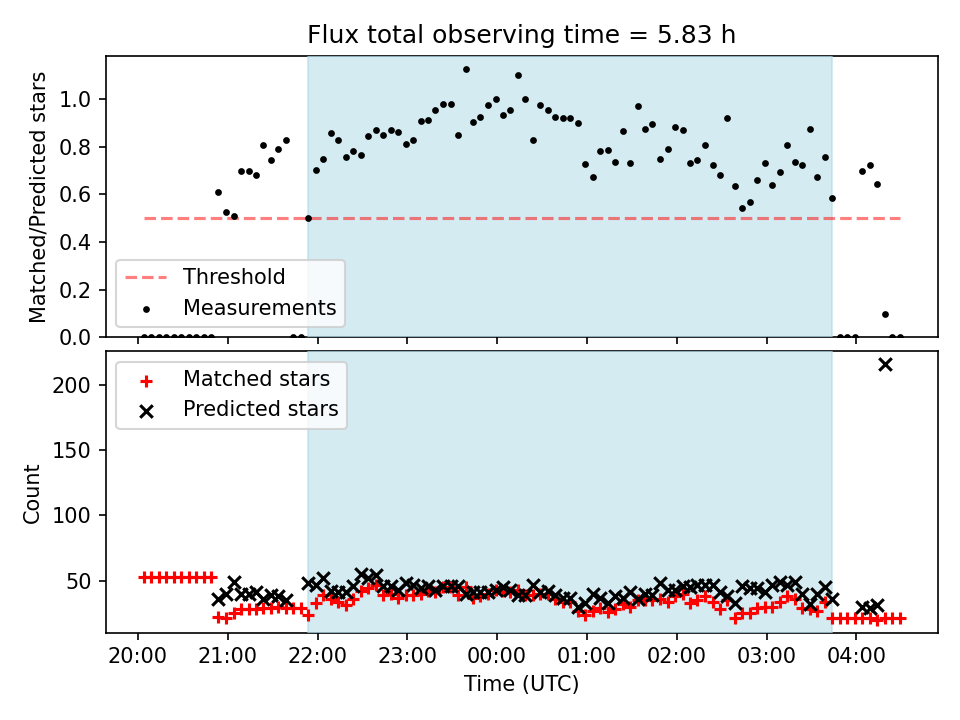 Flux total observing time = 5.83 h

Matched/Predicted stars

1.0
0.8
0.6
0.4
0.2
0.0

Threshold
Measurements

Matched stars
Predicted stars

Count

200
150
100
50

20:00
21:00
22:00
23:00
00:00
01:00
02:00
03:00
04:00

Time (UTC)